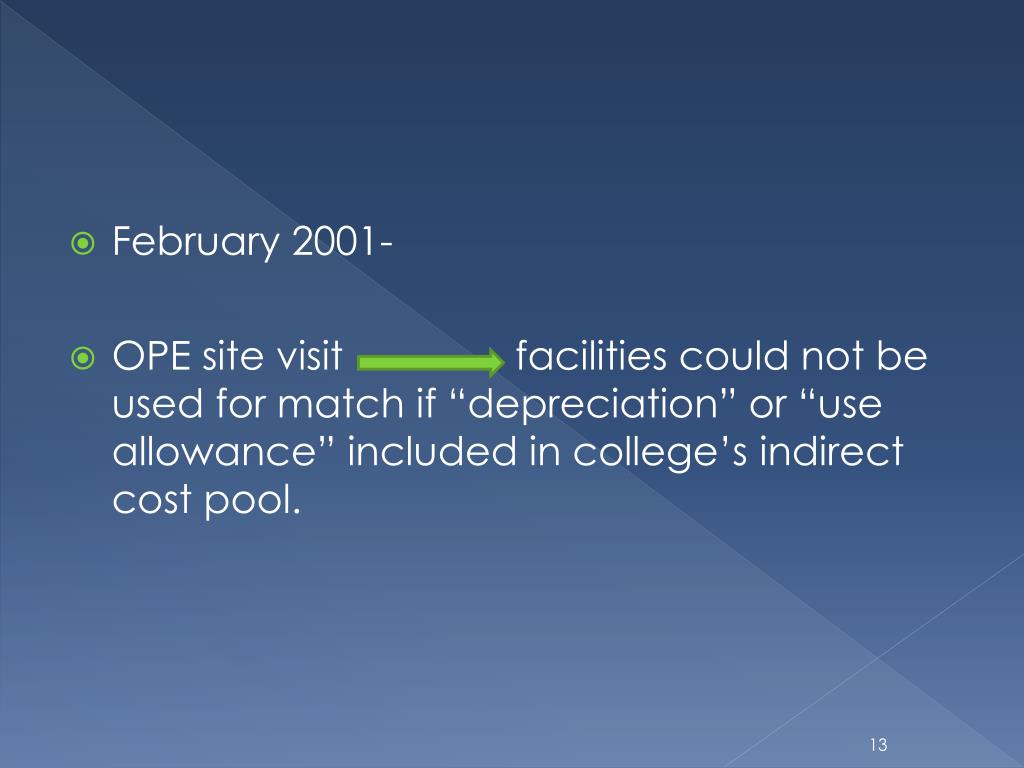 February 2001-

OPE site visit facilities could not be used for match if “depreciation” or “use allowance” included in college’s indirect cost pool.

13